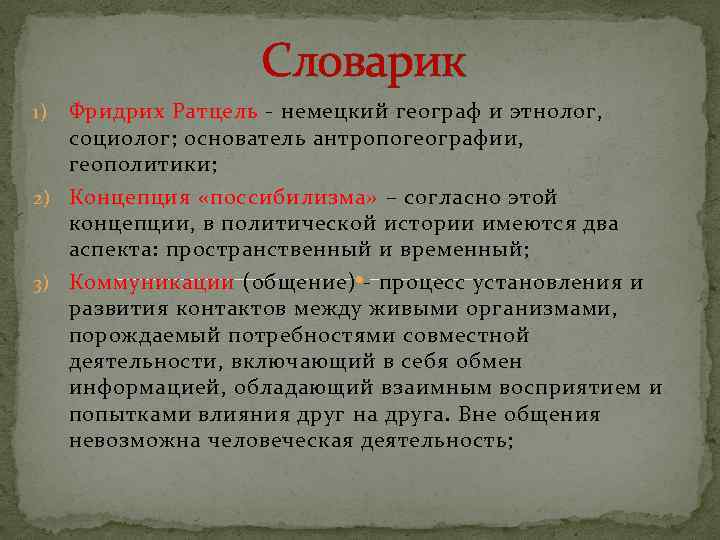 Словарик

1) Фридрих Ратцель - немецкий географ и этнолог, социолог; основатель антропогеографии, геополитики;

2) Концепция «поссибилизма» – согласно этой концепции, в политической истории имеются два аспекта: пространственный и временный;

3) Коммуникации (общение) - процесс установления и развития контактов между живыми организмами, порождаемый потребностями совместной деятельности, включающий в себя обмен информацией, обладающий взаимным восприятием и попытками влияния друг на друга. Вне общения невозможна человеческая деятельность;